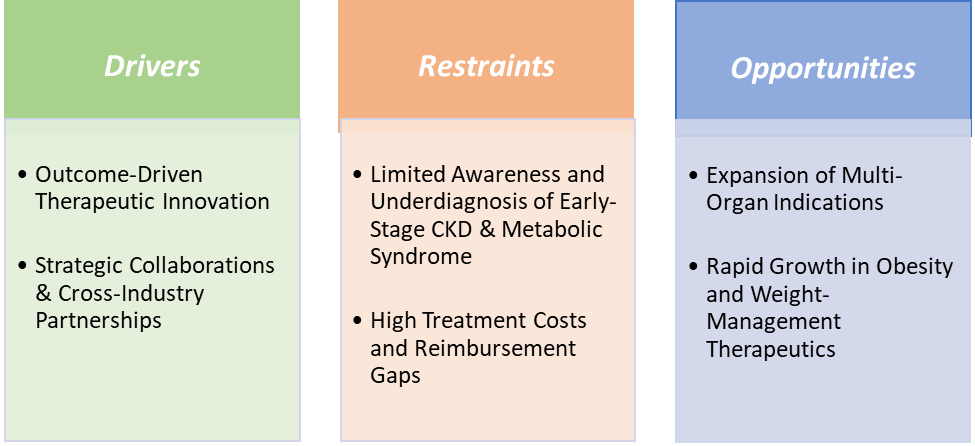 Drivers

• Outcome-Driven Therapeutic Innovation

• Strategic Collaborations & Cross-Industry Partnerships

Restraints

• Limited Awareness and Underdiagnosis of Early-Stage CKD & Metabolic Syndrome

• High Treatment Costs and Reimbursement Gaps

Opportunities

• Expansion of Multi-Organ Indications

• Rapid Growth in Obesity and Weight-Management Therapeutics